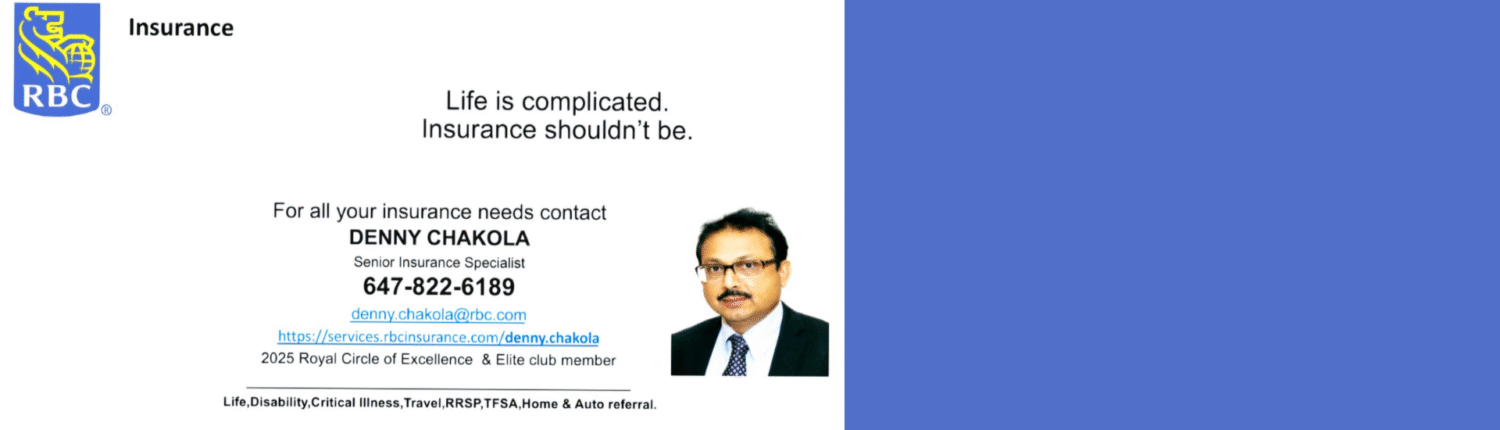 RBC®

Insurance

Life is complicated.
Insurance shouldn't be.

For all your insurance needs contact
DENNY CHAKOLA
Senior Insurance Specialist
647-822-6189
denny.chakola@rbc.com
https://services.rbcinsurance.com/denny.chakola
2025 Royal Circle of Excellence & Elite club member

Life,Disability,Critical Illness,Travel,RRSP,TFSA,Home & Auto referral.